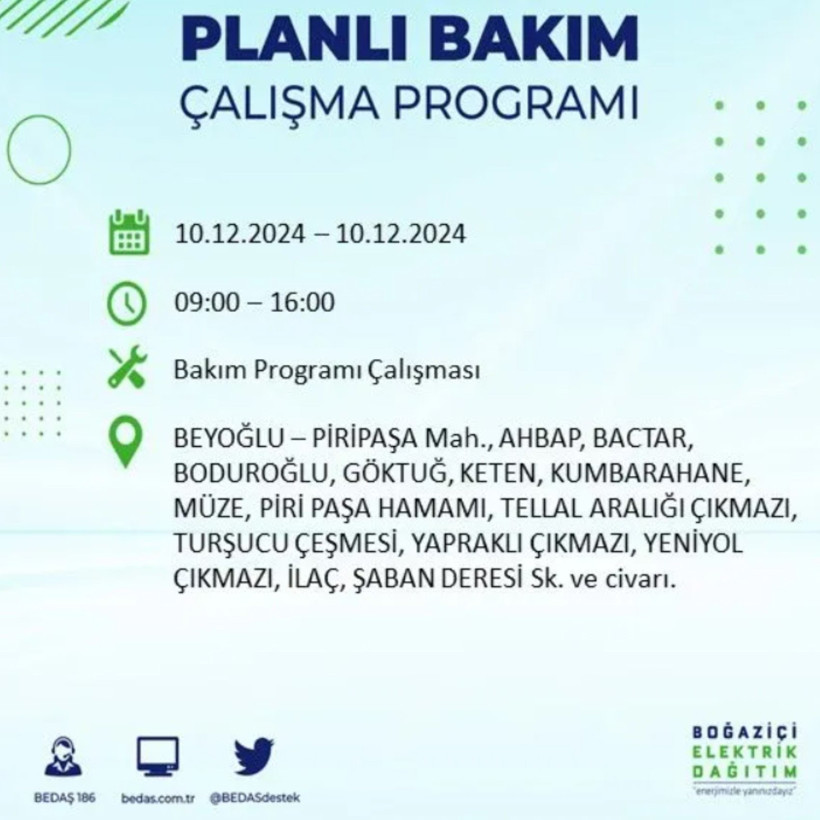 PLANLI BAKIM
ÇALIŞMA PROGRAMI

10.12.2024 – 10.12.2024

09:00 – 16:00

Bakım Programı Çalışması

BEYOĞLU – PİRİPAŞA Mah., AHBAP, BACTAR, BODUROĞLU, GÖKTUĞ, KETEN, KUMBARAHANE, MÜZE, PİRİ PAŞA HAMAMI, TELLAL ARALIĞI ÇIKMAZI, TURŞUCU ÇEŞMESİ, YAPRAKLI ÇIKMAZI, YENİYOL ÇIKMAZI, İLAÇ, ŞABAN DERESİ Sk. ve civarı.

BEDAŞ 186
bedas.com.tr
@BEDASdestek

BOĞAZİÇİ
ELEKTRİK
DAĞITIM
"enerjimizle yanınızdayız"